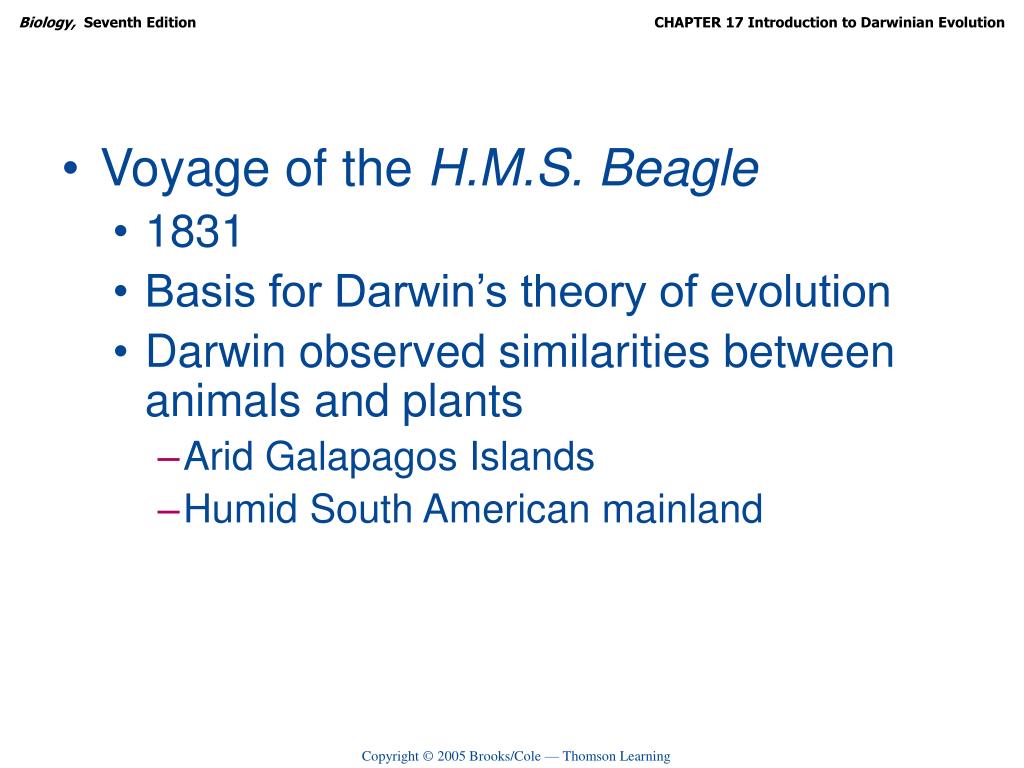 Biology, Seventh Edition

CHAPTER 17 Introduction to Darwinian Evolution

• Voyage of the H.M.S. Beagle
  • 1831
  • Basis for Darwin's theory of evolution
  • Darwin observed similarities between animals and plants
    – Arid Galapagos Islands
    – Humid South American mainland

Copyright © 2005 Brooks/Cole — Thomson Learning